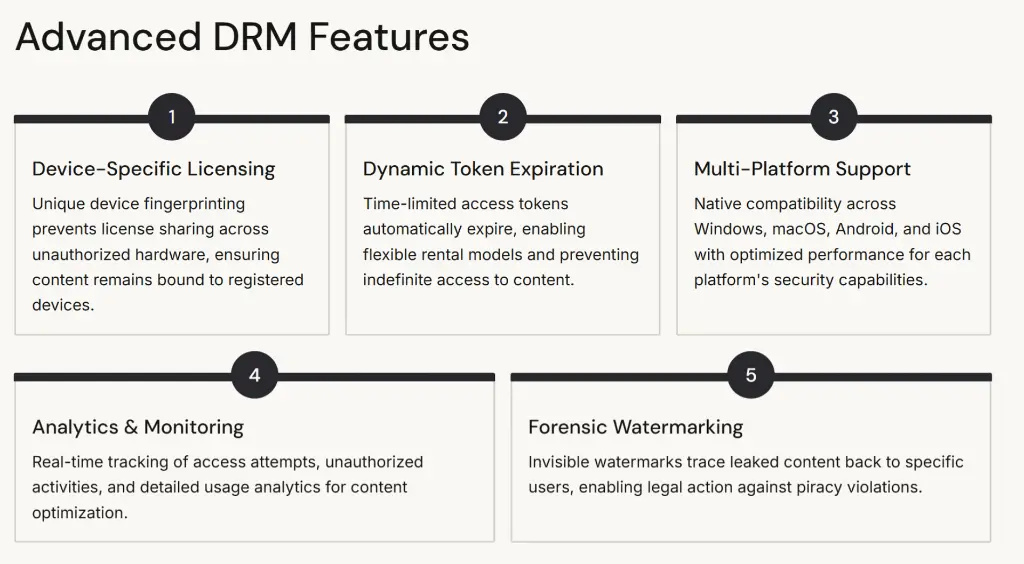 Advanced DRM Features

1

Device-Specific Licensing

Unique device fingerprinting prevents license sharing across unauthorized hardware, ensuring content remains bound to registered devices.

2

Dynamic Token Expiration

Time-limited access tokens automatically expire, enabling flexible rental models and preventing indefinite access to content.

3

Multi-Platform Support

Native compatibility across Windows, macOS, Android, and iOS with optimized performance for each platform's security capabilities.

4

Analytics & Monitoring

Real-time tracking of access attempts, unauthorized activities, and detailed usage analytics for content optimization.

5

Forensic Watermarking

Invisible watermarks trace leaked content back to specific users, enabling legal action against piracy violations.